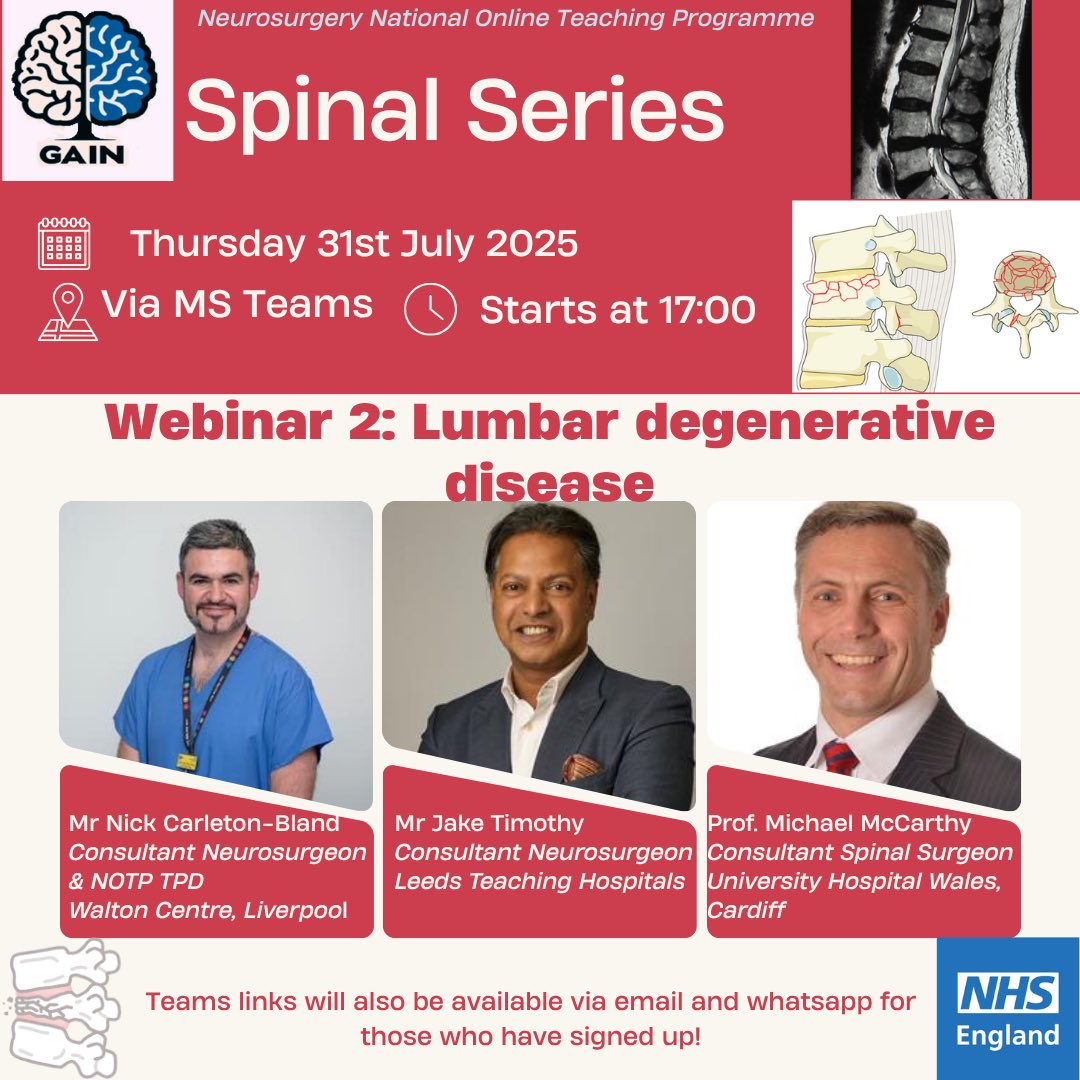 GAIN

Neurosurgery National Online Teaching Programme

Spinal Series

Thursday 31st July 2025

Via MS Teams

Starts at 17:00

Webinar 2: Lumbar degenerative disease

Mr Nick Carleton-Bland
Consultant Neurosurgeon & NOTP TPD
Walton Centre, Liverpool

Mr Jake Timothy
Consultant Neurosurgeon
Leeds Teaching Hospitals

Prof. Michael McCarthy
Consultant Spinal Surgeon
University Hospital Wales, Cardiff

Teams links will also be available via email and whatsapp for those who have signed up!

NHS
England